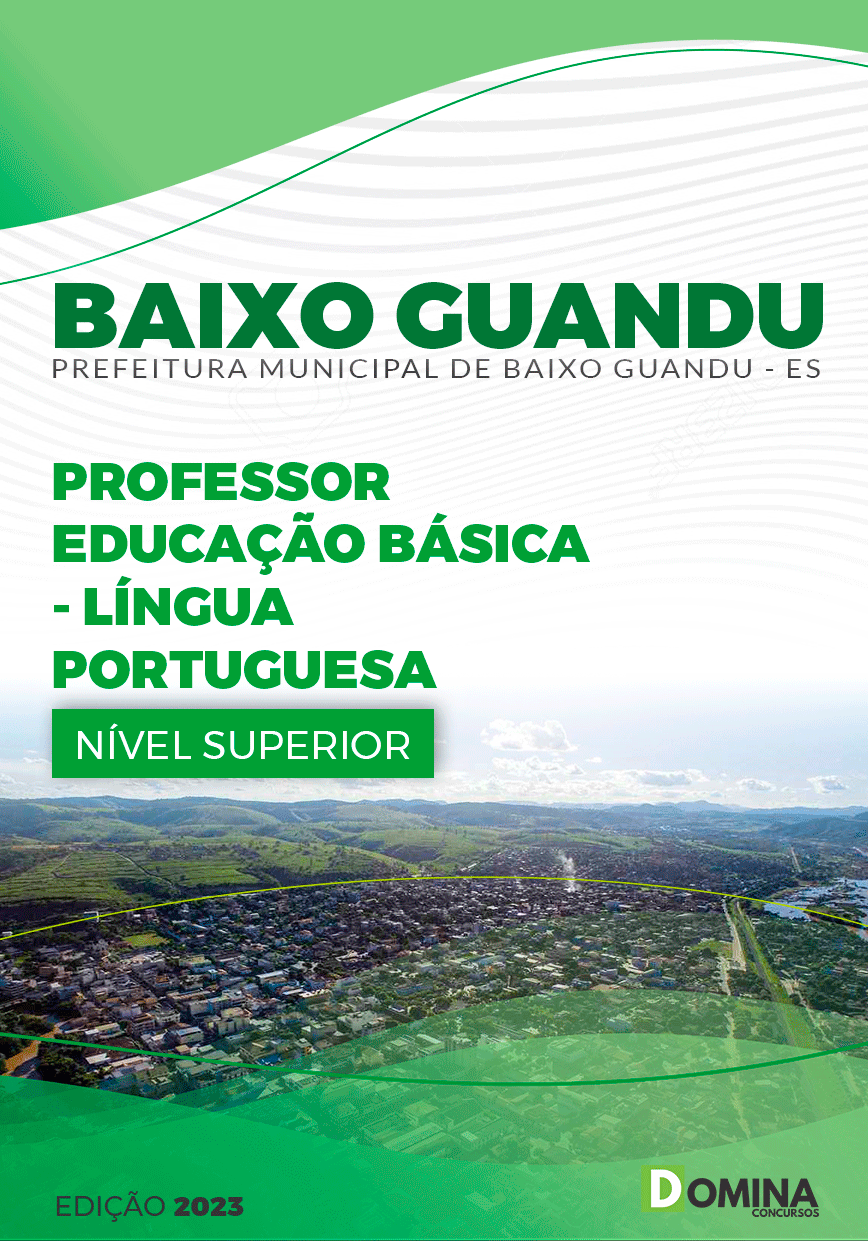 BAIXO GUANDU
PREFEITURA MUNICIPAL DE BAIXO GUANDU - ES

PROFESSOR EDUCAÇÃO BÁSICA - LÍNGUA PORTUGUESA

NÍVEL SUPERIOR

EDIÇÃO 2023

DOMINA
CONCURSOS